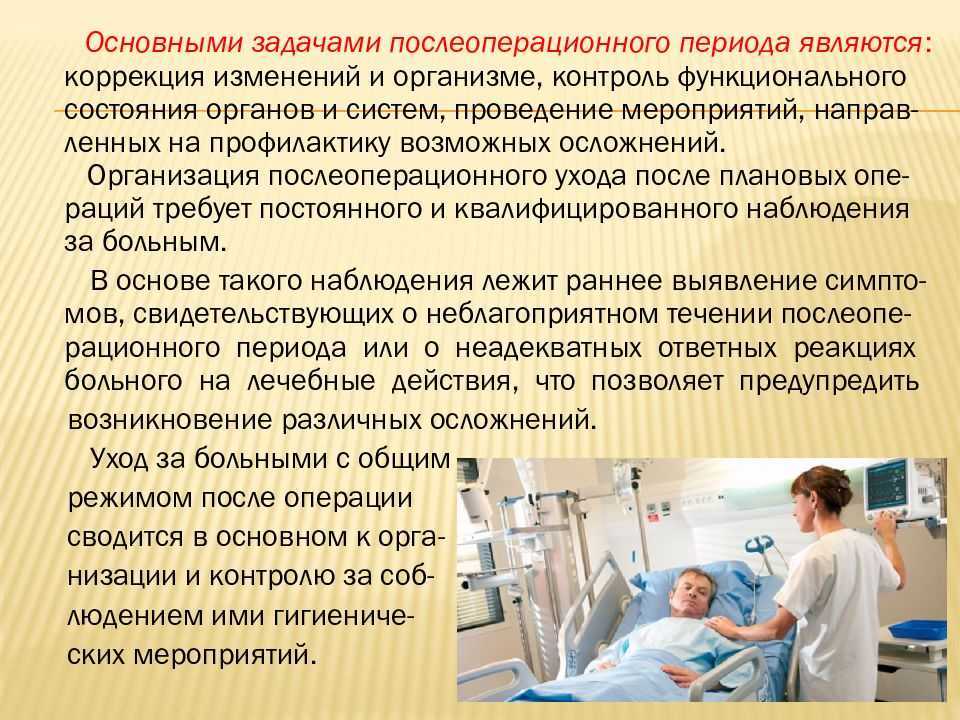 Основными задачами послеоперационного периода являются: коррекция изменений и организме, контроль функционального состояния органов и систем, проведение мероприятий, направленных на профилактику возможных осложнений.

Организация послеоперационного ухода после плановых операций требует постоянного и квалифицированного наблюдения за больным.

В основе такого наблюдения лежит раннее выявление симптомов, свидетельствующих о неблагоприятном течении послеоперационного периода или о неадекватных ответных реакциях больного на лечебные действия, что позволяет предупредить возникновение различных осложнений.

Уход за больными с общим режимом после операции сводится в основном к организации и контролю за соблюдением ими гигиенических мероприятий.